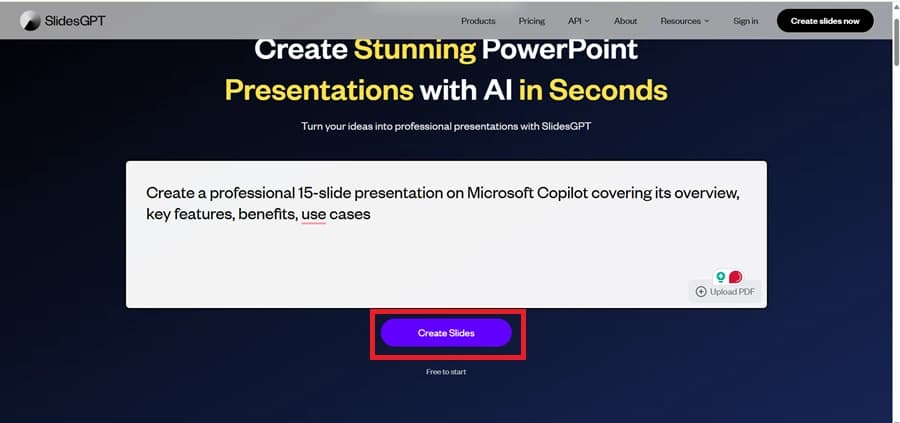 SlidesGPT

Products Pricing API About Resources Sign in Create slides now

Create Stunning PowerPoint Presentations with AI in Seconds

Turn your ideas into professional presentations with SlidesGPT

Create a professional 15-slide presentation on Microsoft Copilot covering its overview, key features, benefits, use cases

Upload PDF

Create Slides

Free to start